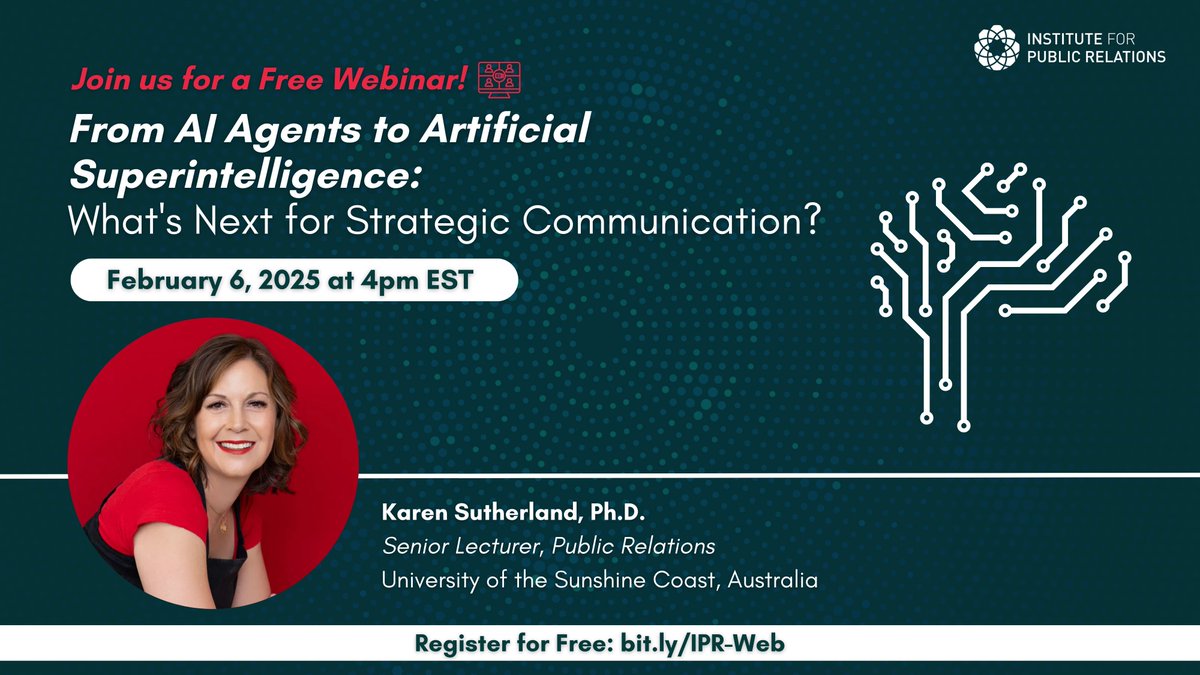 INSTITUTE FOR PUBLIC RELATIONS

Join us for a Free Webinar!

From AI Agents to Artificial Superintelligence: What's Next for Strategic Communication?

February 6, 2025 at 4pm EST

Karen Sutherland, Ph.D.
Senior Lecturer, Public Relations
University of the Sunshine Coast, Australia

Register for Free: bit.ly/IPR-Web